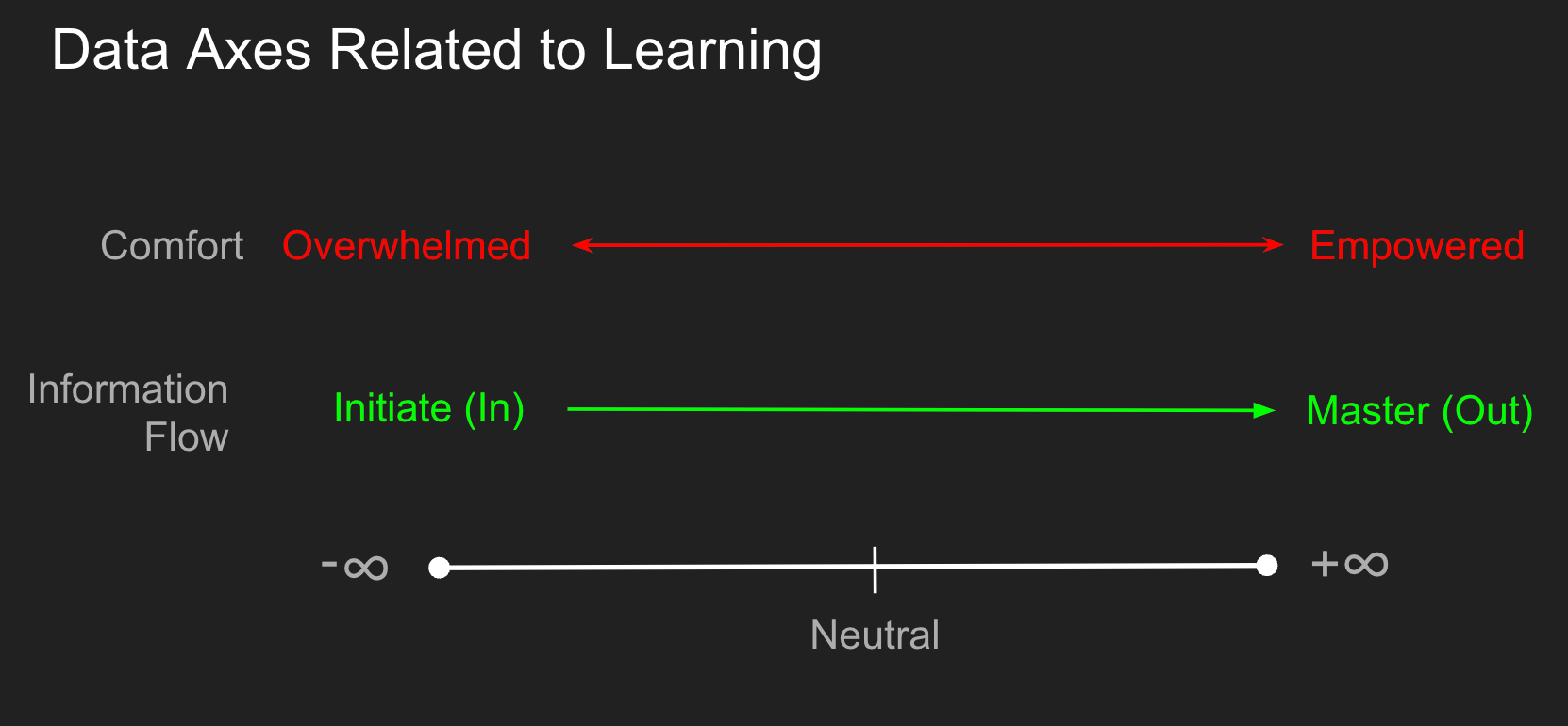 Data Axes Related to Learning

Comfort Overwhelmed Empowered

Information Flow Initiate (In) Master (Out)

$-\infty$ $+\infty$

Neutral